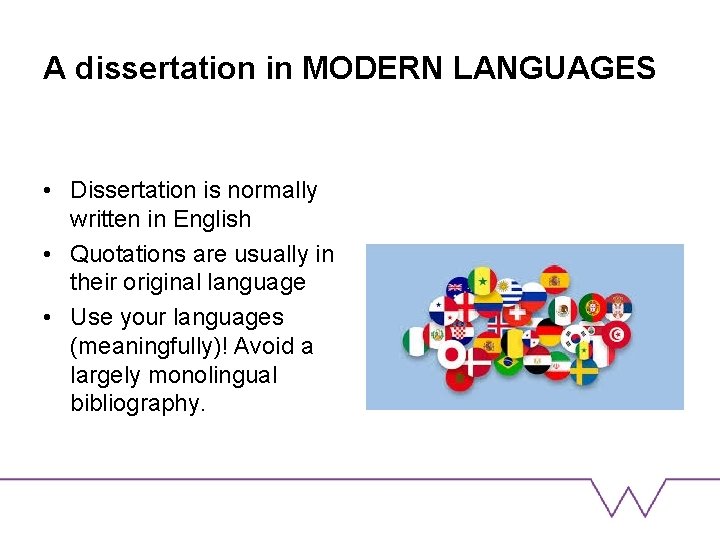 A dissertation in MODERN LANGUAGES

• Dissertation is normally written in English
• Quotations are usually in their original language
• Use your languages (meaningfully)! Avoid a largely monolingual bibliography.